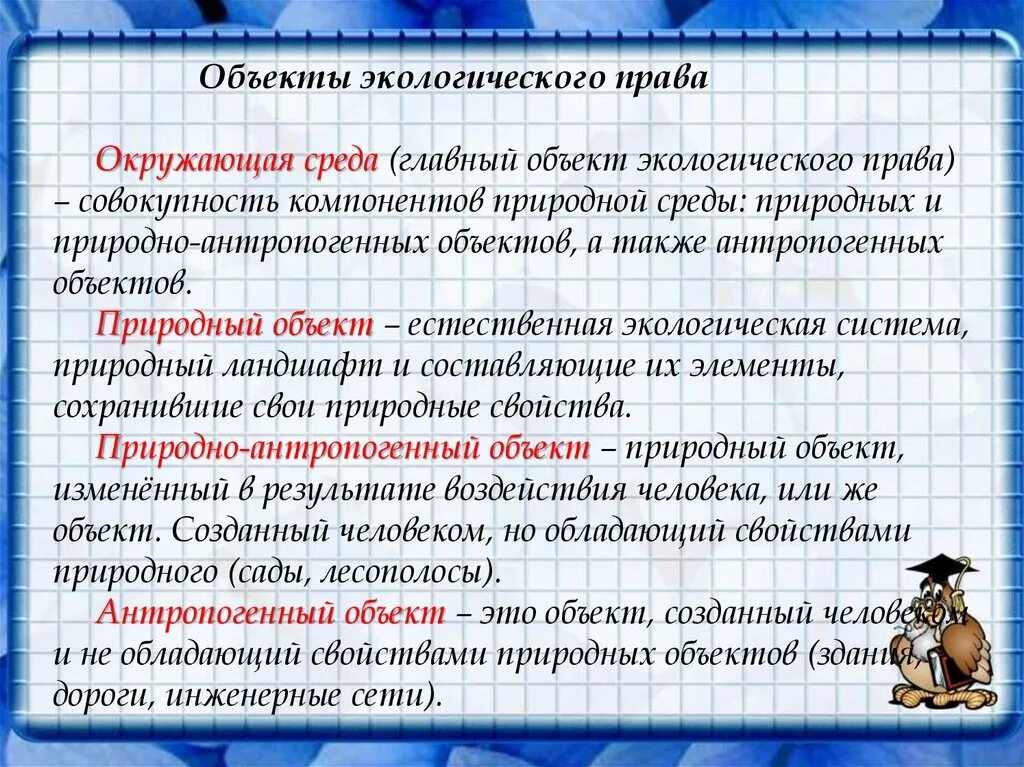 Объекты экологического права

Окружающая среда (главный объект экологического права) – совокупность компонентов природной среды: природных и природно-антропогенных объектов, а также антропогенных объектов.

Природный объект – естественная экологическая система, природный ландшафт и составляющие их элементы, сохранившие свои природные свойства.

Природно-антропогенный объект – природный объект, изменённый в результате воздействия человека, или же объект. Созданный человеком, но обладающий свойствами природного (сады, лесополосы).

Антропогенный объект – это объект, созданный человеком и не обладающий свойствами природных объектов (здания, дороги, инженерные сети).